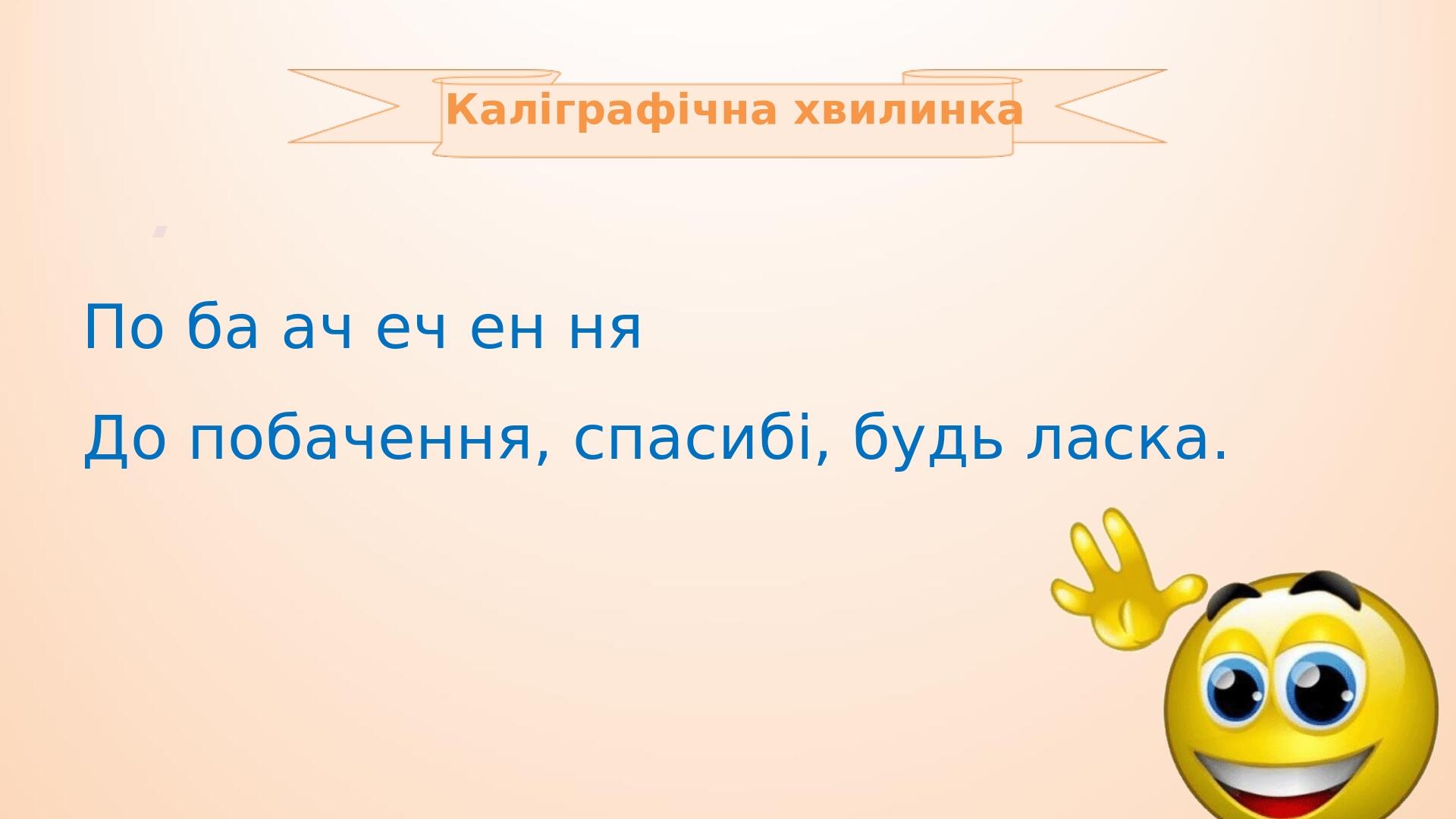 Каліграфічна хвилинка

По ба ач еч ен ня

До побачення, спасибі, будь ласка.